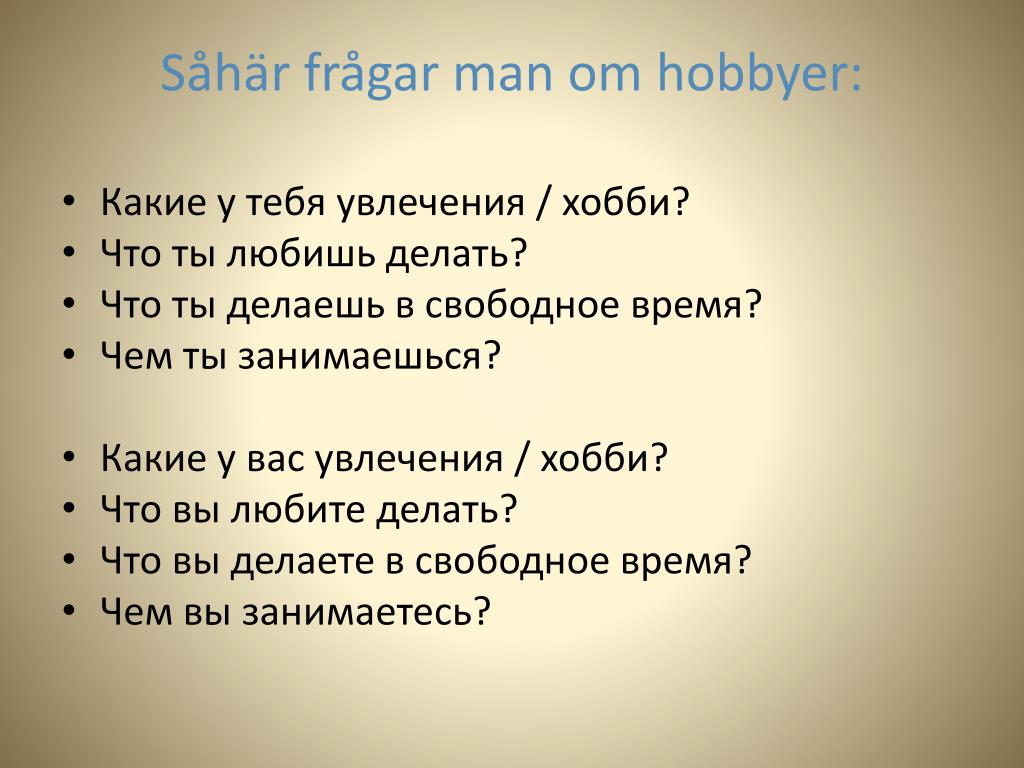 Såhär frågar man om hobbyer:

• Какие у тебя увлечения / хобби?
• Что ты любишь делать?
• Что ты делаешь в свободное время?
• Чем ты занимаешься?

• Какие у вас увлечения / хобби?
• Что вы любите делать?
• Что вы делаете в свободное время?
• Чем вы занимаетесь?